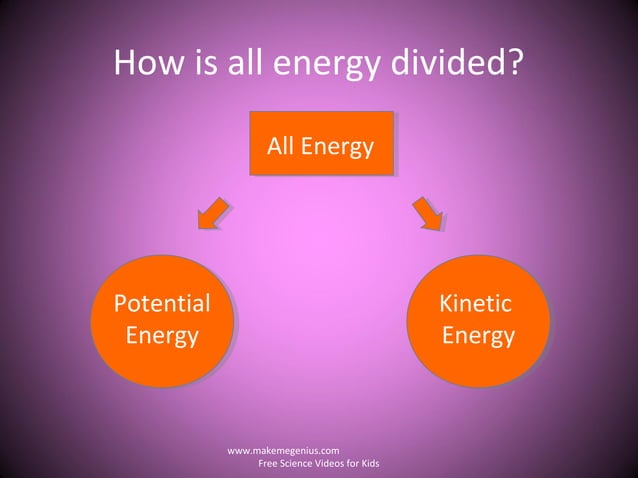 How is all energy divided?

All Energy

Potential Energy

Kinetic Energy

www.makemegenius.com
Free Science Videos for Kids